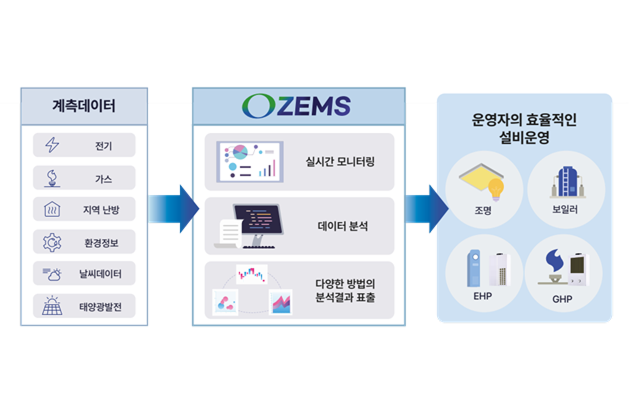 계측데이터

전기

가스

지역 난방

환경정보

날씨데이터

태양광발전

OZEMS

실시간 모니터링

데이터 분석

다양한 방법의 분석결과 표출

운영자의 효율적인 설비운영

조명

보일러

EHP

GHP